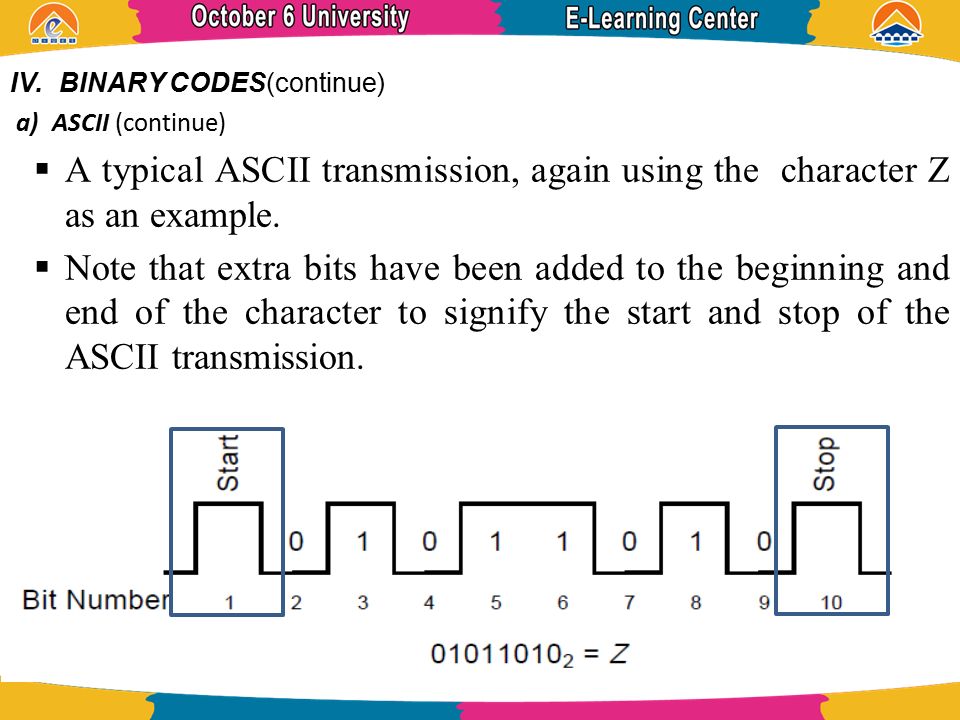 October 6 University E-Learning Center

IV. BINARY CODES(continue)

a) ASCII (continue)

▪ A typical ASCII transmission, again using the character Z as an example.

▪ Note that extra bits have been added to the beginning and end of the character to signify the start and stop of the ASCII transmission.

Start Stop

0 1 0 1 1 0 1 0

Bit Number 1 2 3 4 5 6 7 8 9 10

$01011010_2 = Z$